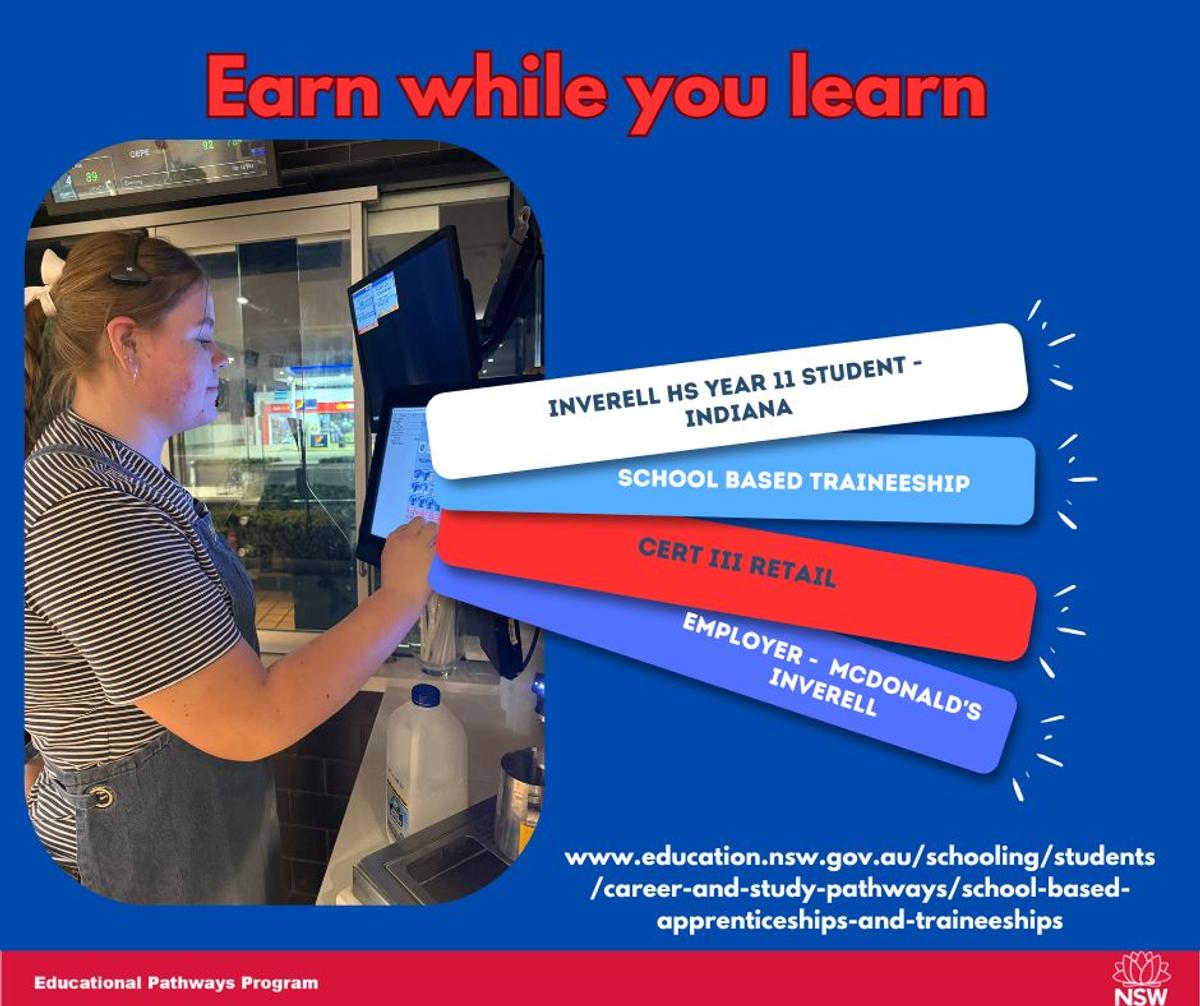 Earn while you learn

INVERELL HS YEAR 11 STUDENT - INDIANA

SCHOOL BASED TRAINEESHIP

CERT III RETAIL

EMPLOYER - MCDONALD'S INVERELL

www.education.nsw.gov.au/schooling/students/career-and-study-pathways/school-based-apprenticeships-and-traineeships

Educational Pathways Program

NSW